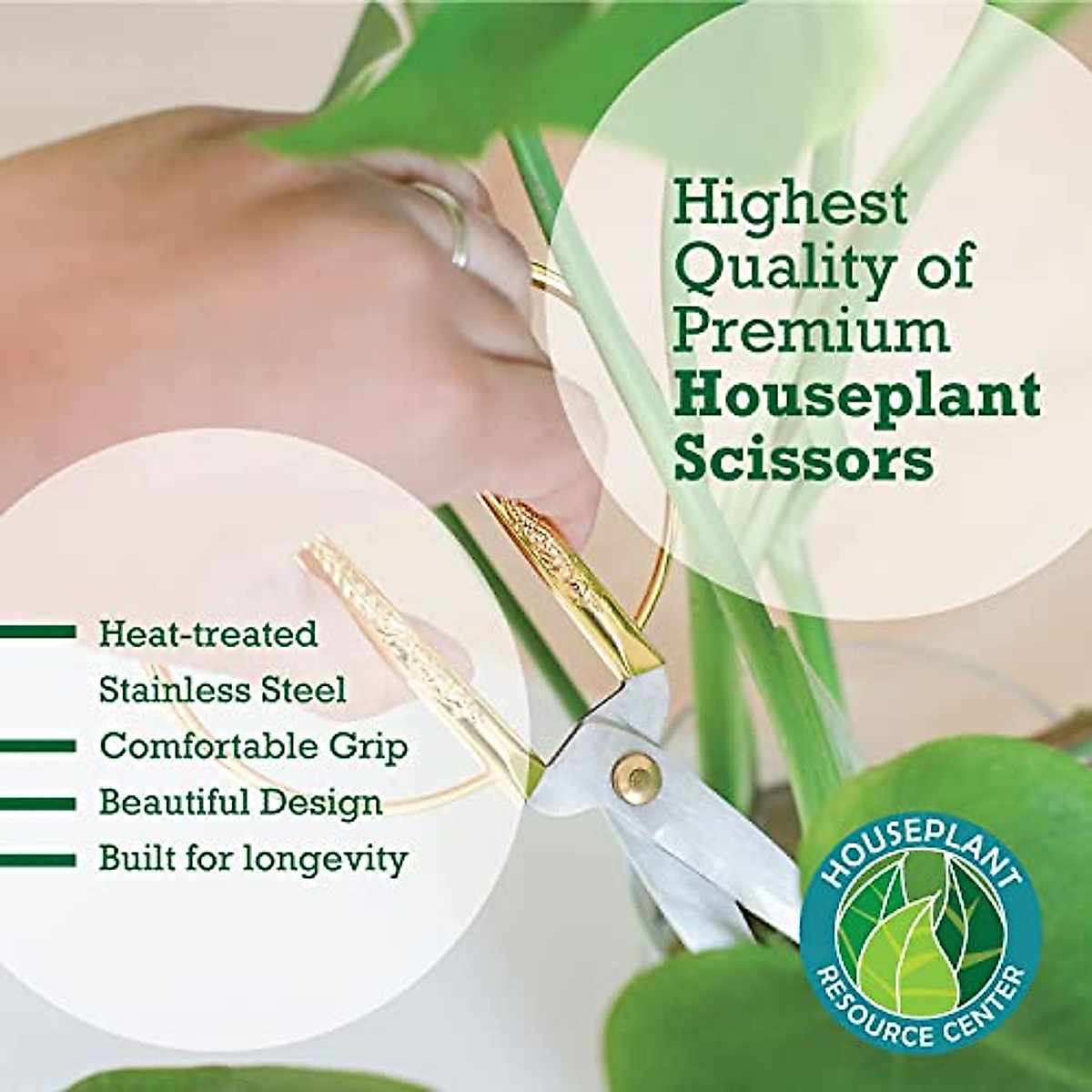 Highest Quality of Premium Houseplant Scissors

- Heat-treated Stainless Steel
- Comfortable Grip
- Beautiful Design
- Built for longevity

HOUSEPLANT
RESOURCE CENTER